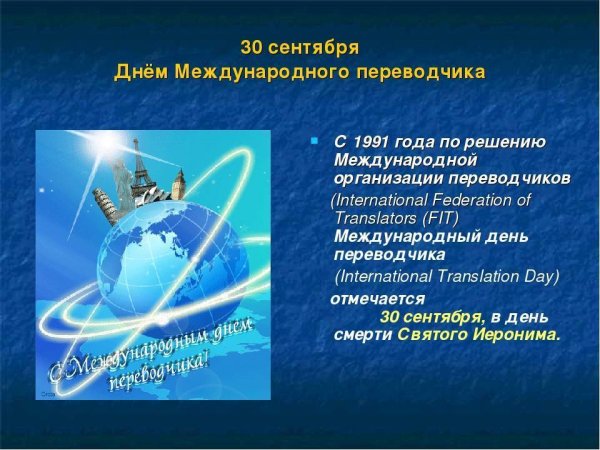 30 сентября
Днём Международного переводчика

С Международным днем переводчика!

С 1991 года по решению Международной организации переводчиков (International Federation of Translators (FIT) Международный день переводчика (International Translation Day) отмечается 30 сентября, в день смерти Святого Иеронима.